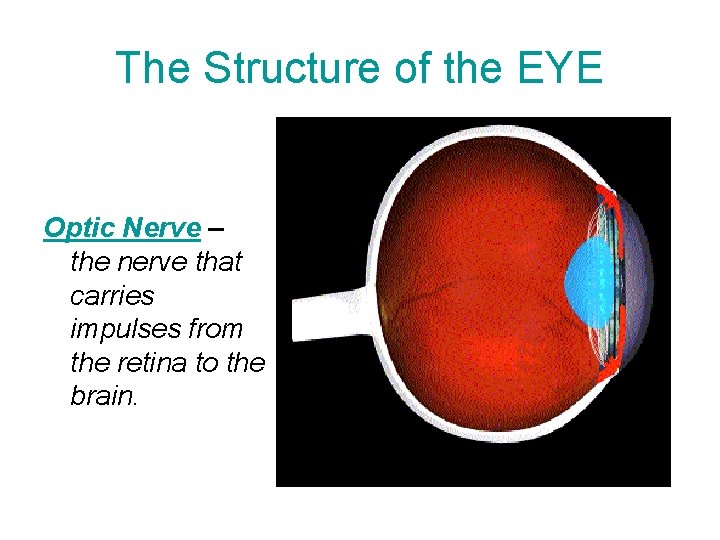 The Structure of the EYE

Optic Nerve – the nerve that carries impulses from the retina to the brain.